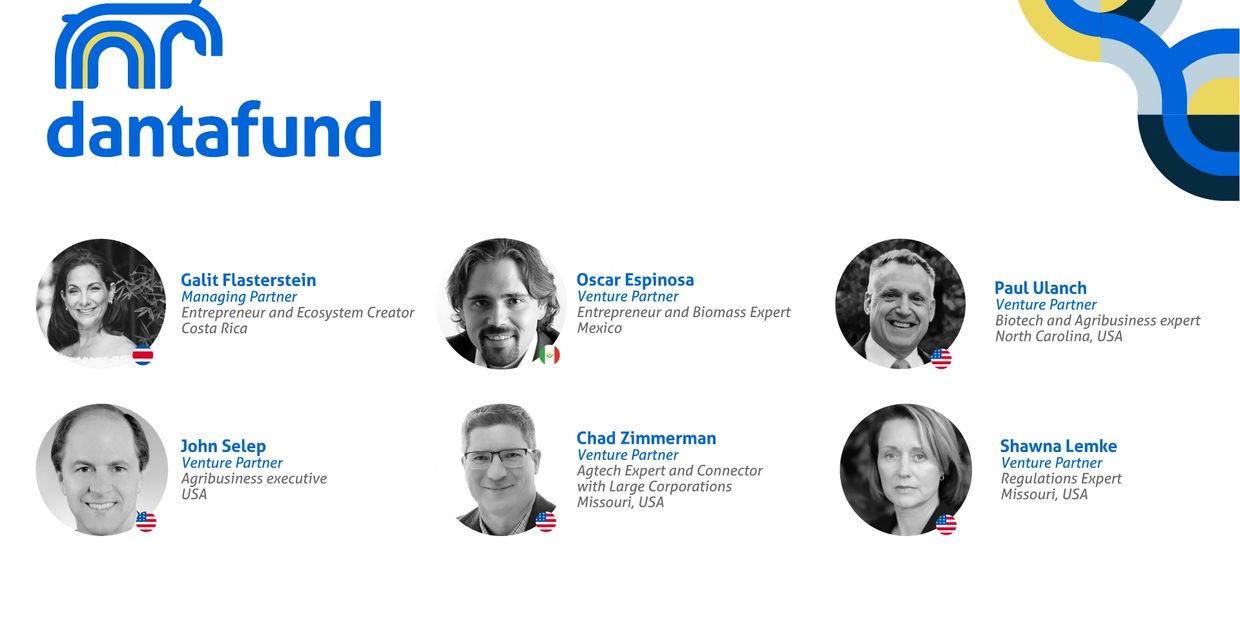 dantafund

Galit Flasterstein
Managing Partner
Entrepreneur and Ecosystem Creator
Costa Rica

Oscar Espinosa
Venture Partner
Entrepreneur and Biomass Expert
Mexico

Paul Ulanch
Venture Partner
Biotech and Agribusiness expert
North Carolina, USA

John Selep
Venture Partner
Agribusiness executive
USA

Chad Zimmerman
Venture Partner
Agtech Expert and Connector with Large Corporations
Missouri, USA

Shawna Lemke
Venture Partner
Regulations Expert
Missouri, USA